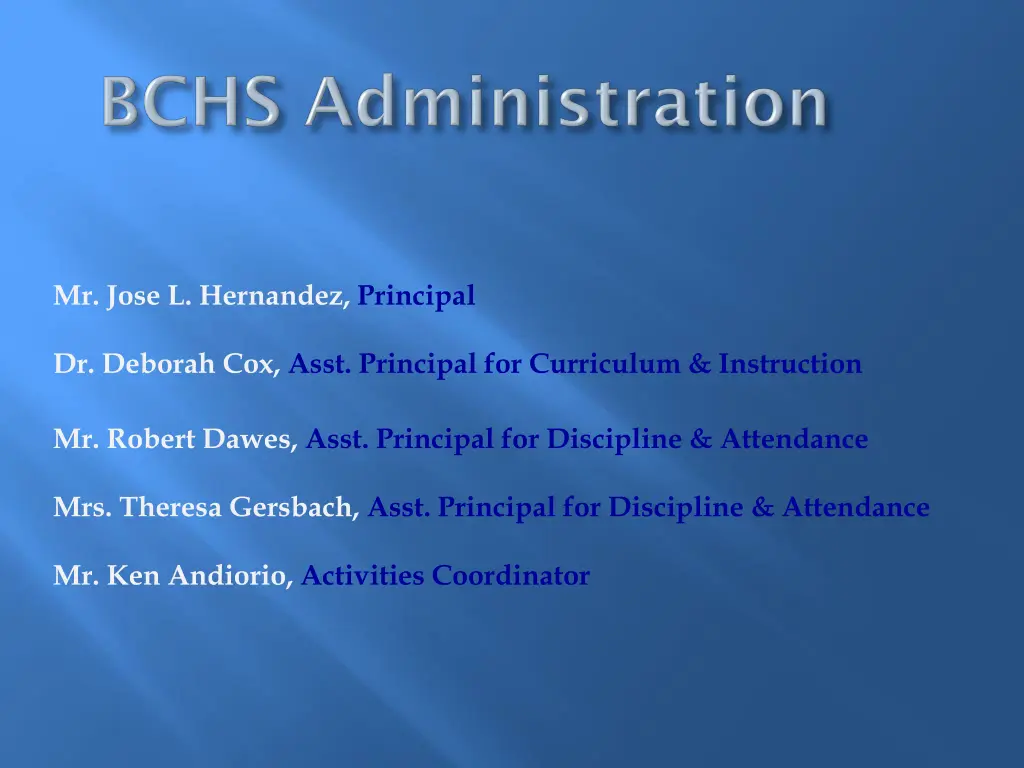 BCHS Administration

Mr. Jose L. Hernandez, Principal

Dr. Deborah Cox, Asst. Principal for Curriculum & Instruction

Mr. Robert Dawes, Asst. Principal for Discipline & Attendance

Mrs. Theresa Gersbach, Asst. Principal for Discipline & Attendance

Mr. Ken Andiorio, Activities Coordinator